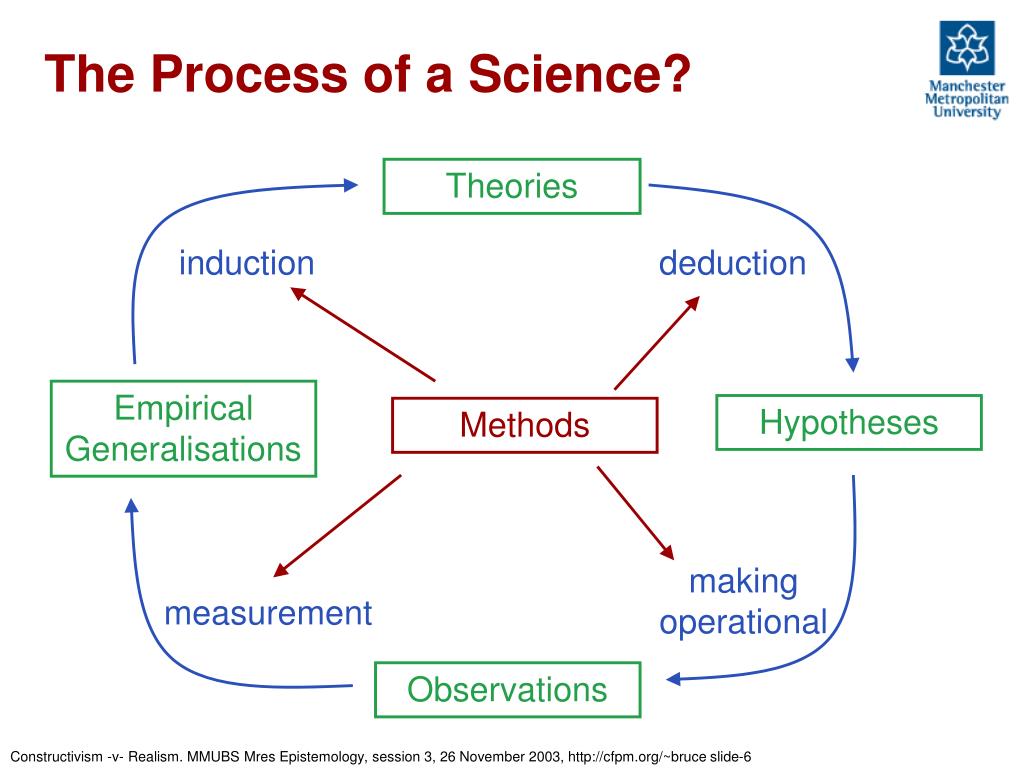 The Process of a Science?

Manchester Metropolitan University

Theories

induction

deduction

Empirical Generalisations

Methods

Hypotheses

measurement

making operational

Observations

Constructivism -v- Realism. MMUBS Mres Epistemology, session 3, 26 November 2003, http://cfpm.org/~bruce slide-6